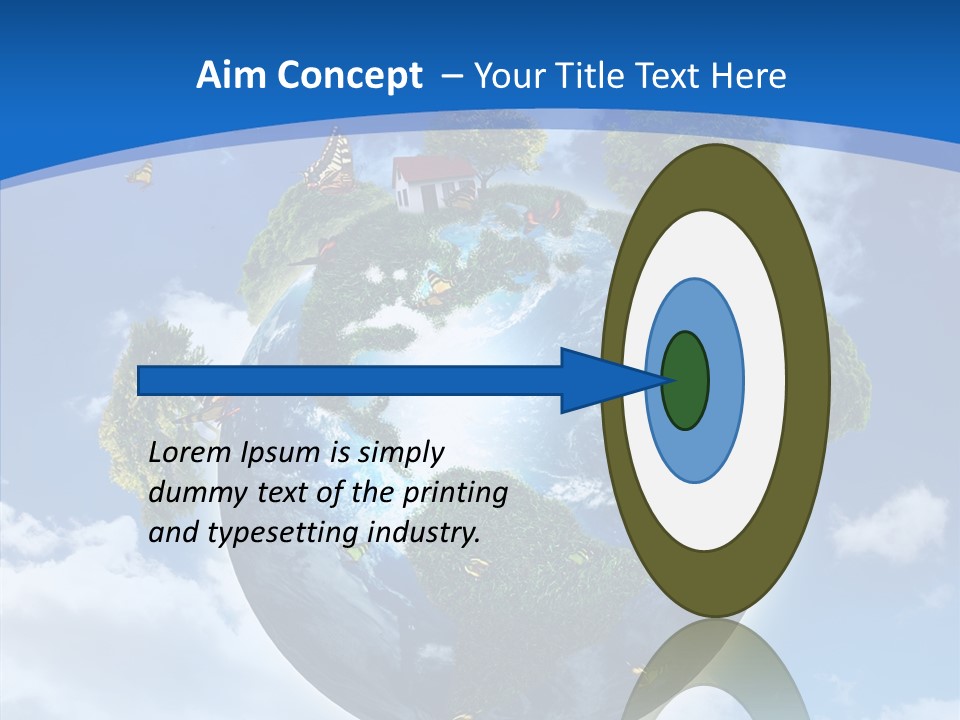 Aim Concept – Your Title Text Here

Lorem Ipsum is simply dummy text of the printing and typesetting industry.